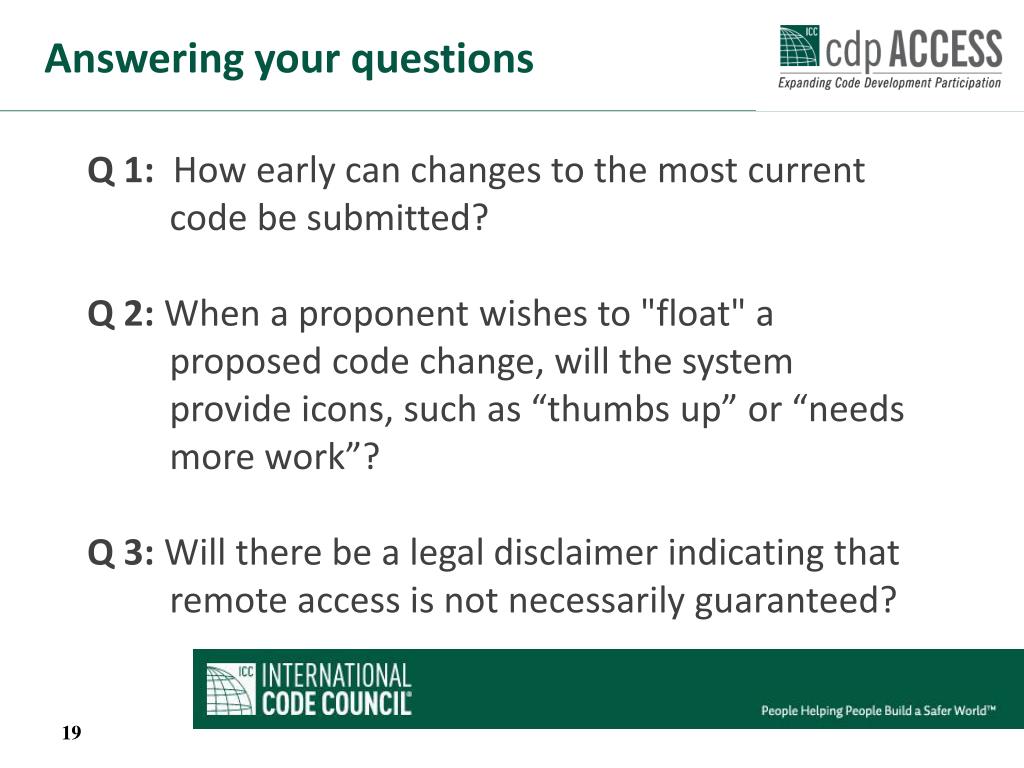 Answering your questions

ICC cdp ACCESS
Expanding Code Development Participation

Q 1: How early can changes to the most current code be submitted?

Q 2: When a proponent wishes to "float" a proposed code change, will the system provide icons, such as “thumbs up” or “needs more work”?

Q 3: Will there be a legal disclaimer indicating that remote access is not necessarily guaranteed?

ICC INTERNATIONAL CODE COUNCIL®

People Helping People Build a Safer World™

19